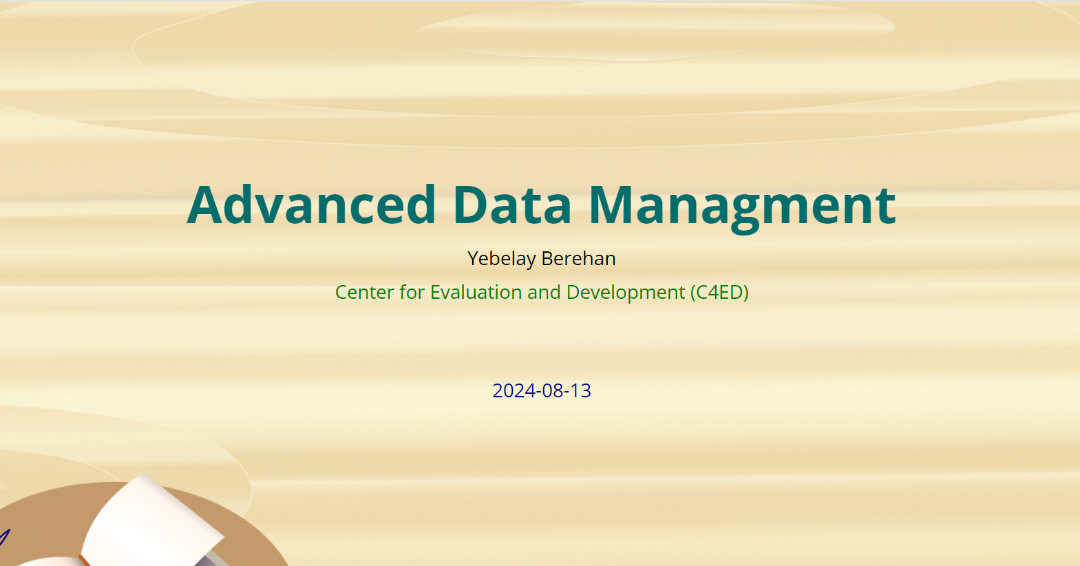 Advanced Data Managment

Yebelay Berehan

Center for Evaluation and Development (C4ED)

2024-08-13